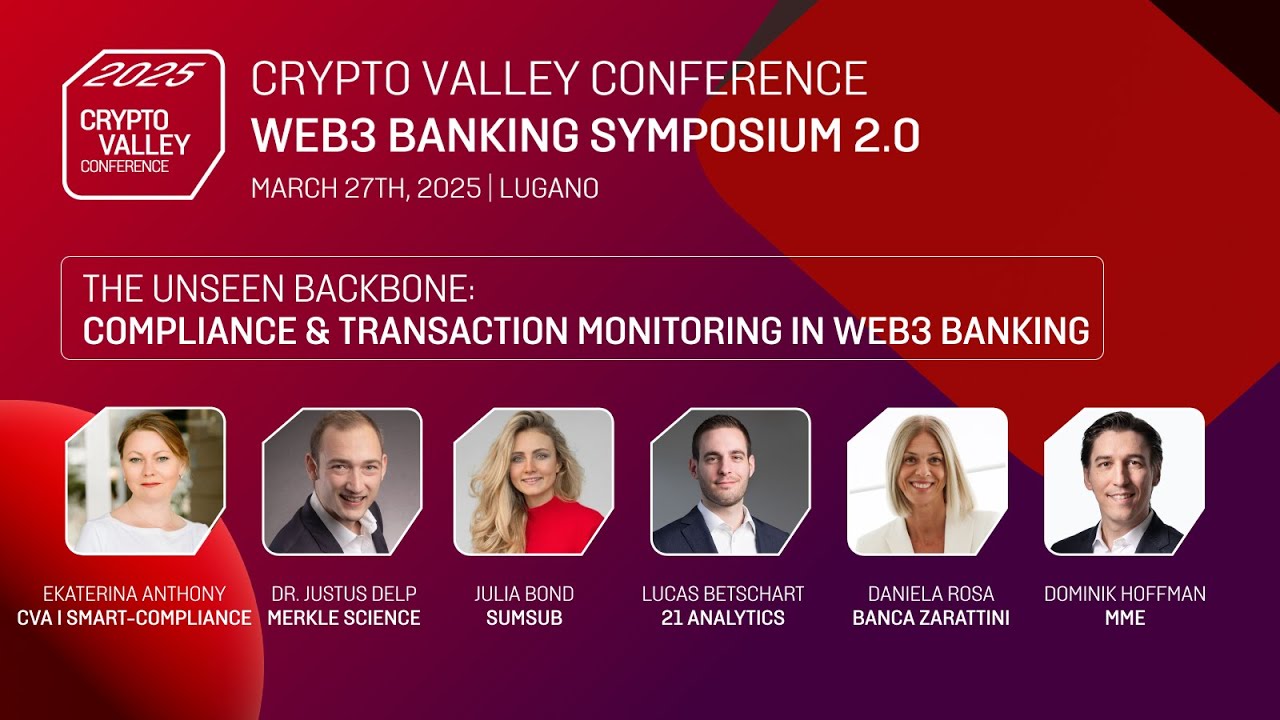 2025
CRYPTO VALLEY CONFERENCE

CRYPTO VALLEY CONFERENCE
WEB3 BANKING SYMPOSIUM 2.0
MARCH 27TH, 2025 | LUGANO

THE UNSEEN BACKBONE:
COMPLIANCE & TRANSACTION MONITORING IN WEB3 BANKING

EKATERINA ANTHONY
CVA I SMART-COMPLIANCE

DR. JUSTUS DELP
MERKLE SCIENCE

JULIA BOND
SUMSUB

LUCAS BETSCHART
21 ANALYTICS

DANIELA ROSA
BANCA ZARATTINI

DOMINIK HOFFMAN
MME